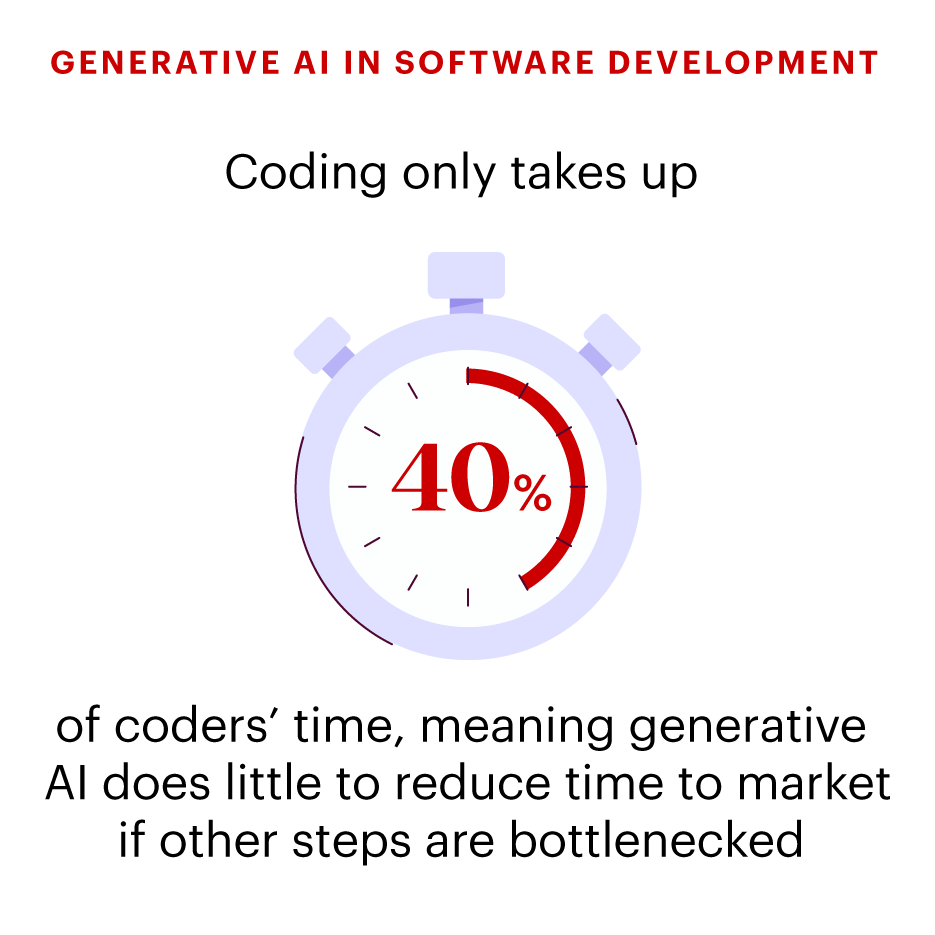 GENERATIVE AI IN SOFTWARE DEVELOPMENT

Coding only takes up

40%

of coders’ time, meaning generative AI does little to reduce time to market if other steps are bottlenecked